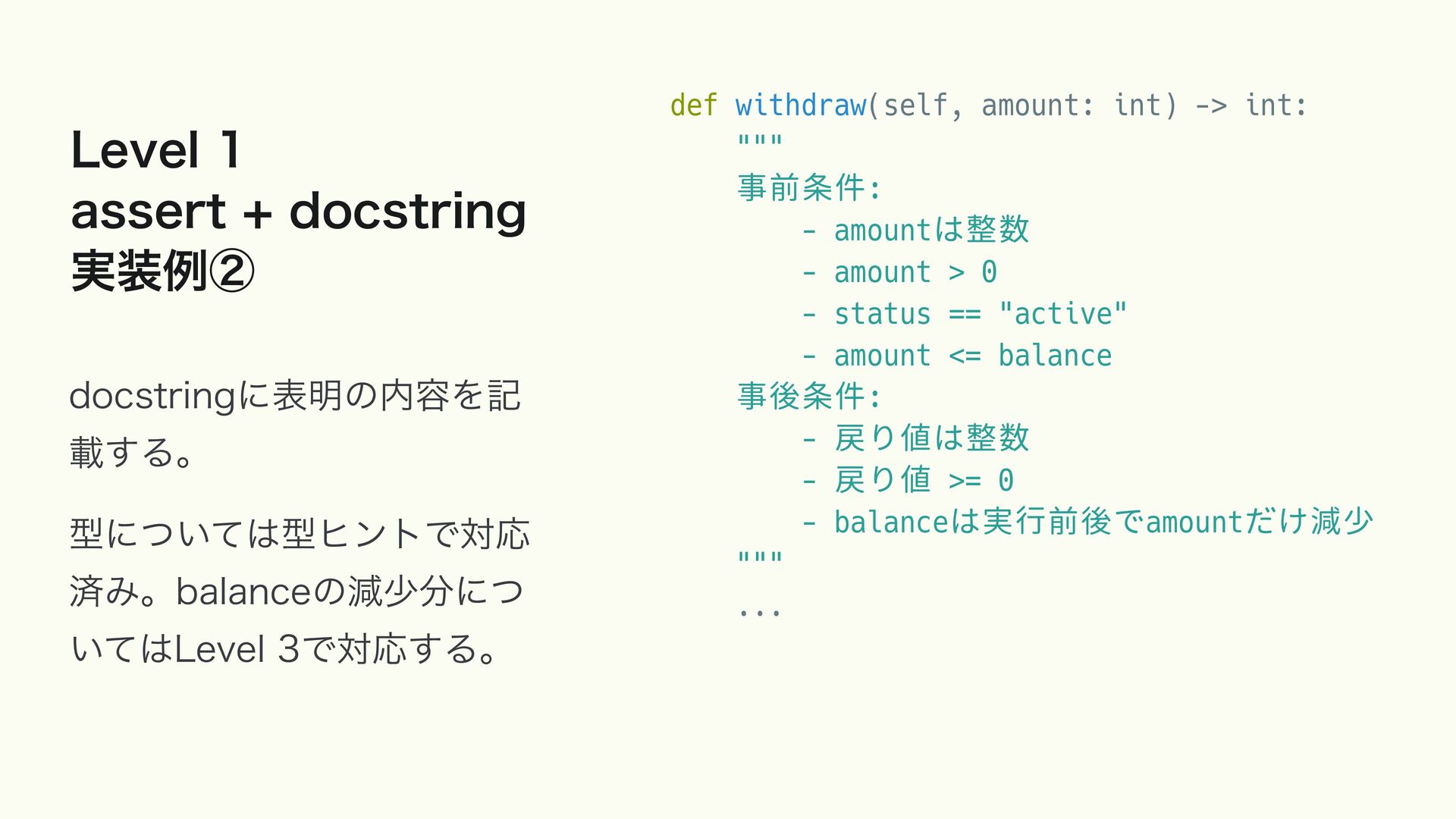 Level 1
assert + docstring
実装例②

docstringに表明の内容を記載する。

型については型ヒントで対応済み。balanceの減少分についてはLevel 3で対応する。

def withdraw(self, amount: int) -> int:
    """
    事前条件:
        - amountは整数
        - amount > 0
        - status == "active"
        - amount <= balance
    事後条件:
        - 戻り値は整数
        - 戻り値 >= 0
        - balanceは実行前後でamountだけ減少
    """
    ...